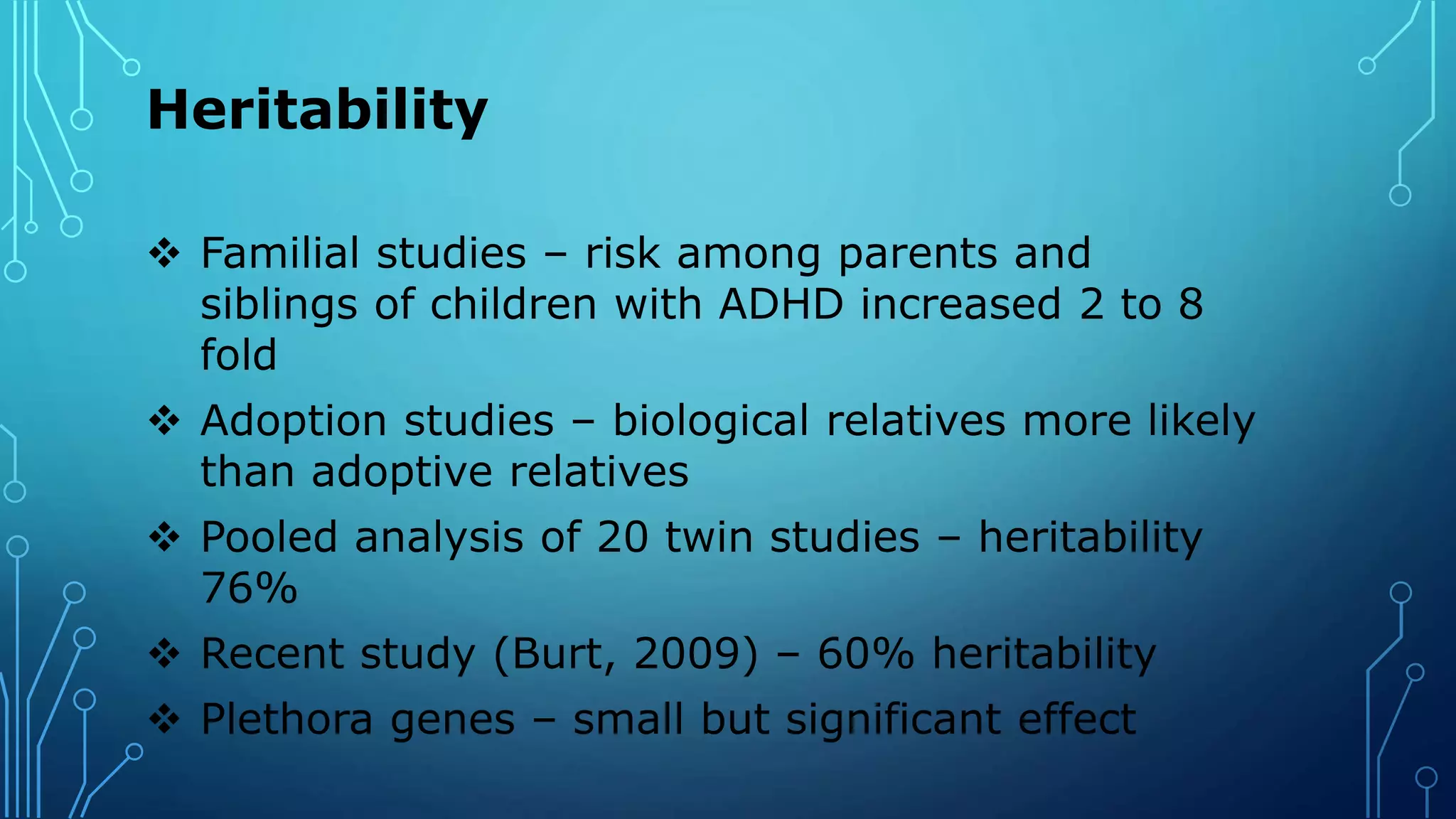 Heritability

❖ Familial studies – risk among parents and siblings of children with ADHD increased 2 to 8 fold

❖ Adoption studies – biological relatives more likely than adoptive relatives

❖ Pooled analysis of 20 twin studies – heritability 76%

❖ Recent study (Burt, 2009) – 60% heritability

❖ Plethora genes – small but significant effect